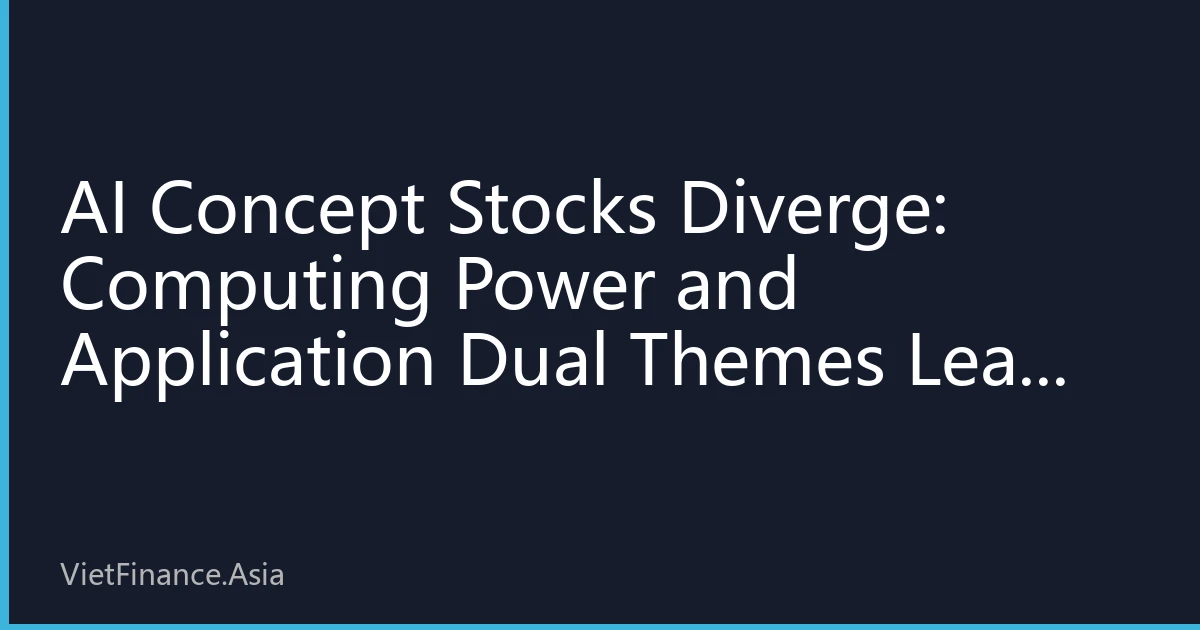 AI Concept Stocks Diverge: Computing Power and Application Dual Themes Lea...

VietFinance.Asia